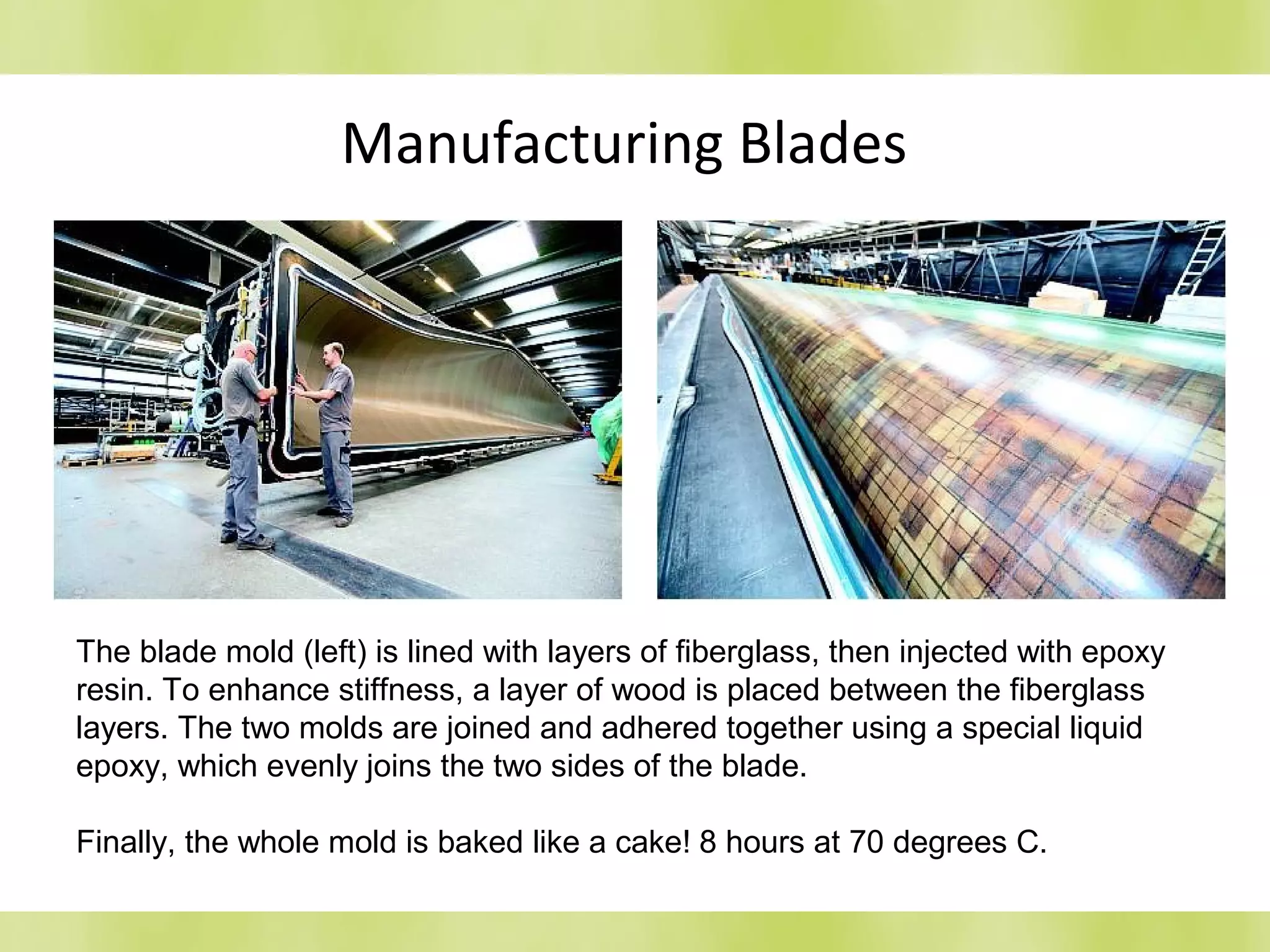 Manufacturing Blades

The blade mold (left) is lined with layers of fiberglass, then injected with epoxy resin. To enhance stiffness, a layer of wood is placed between the fiberglass layers. The two molds are joined and adhered together using a special liquid epoxy, which evenly joins the two sides of the blade.

Finally, the whole mold is baked like a cake! 8 hours at 70 degrees C.